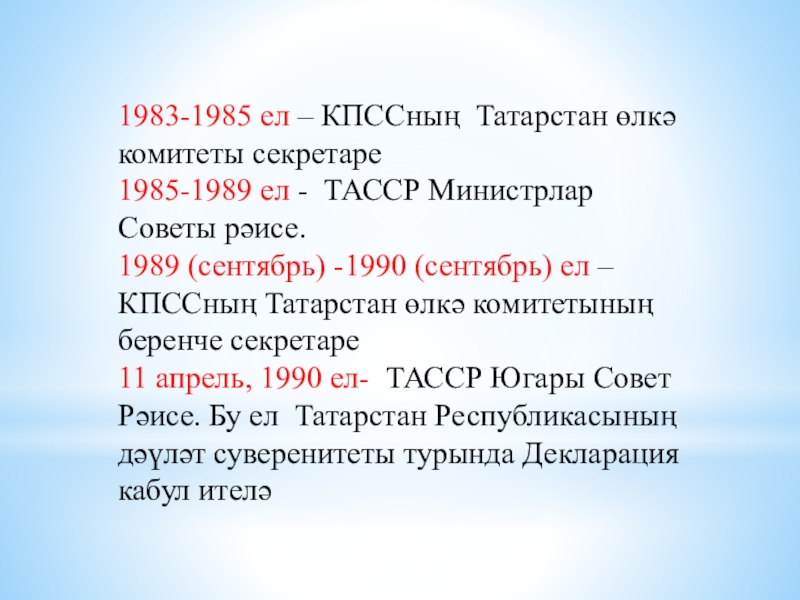 1983-1985 ел – КПССның Татарстан өлкә комитеты секретаре
1985-1989 ел - ТАССР Министрлар Советы рәисе.
1989 (сентябрь) -1990 (сентябрь) ел – КПССның Татарстан өлкә комитетының беренче секретаре
11 апрель, 1990 ел- ТАССР Югары Совет Рәисе. Бу ел Татарстан Республикасының дәүләт суверенитеты турында Декларация кабул ителә